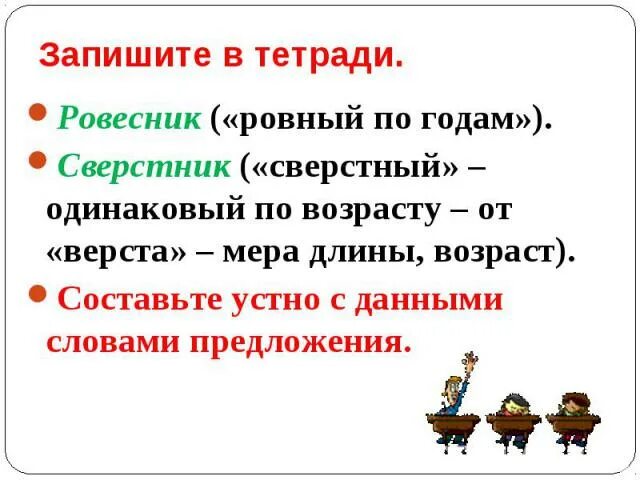 Запишите в тетради.

Ровесник («ровный по годам»).

Сверстник («сверстный» – одинаковый по возрасту – от «верста» – мера длины, возраст).

Составьте устно с данными словами предложения.